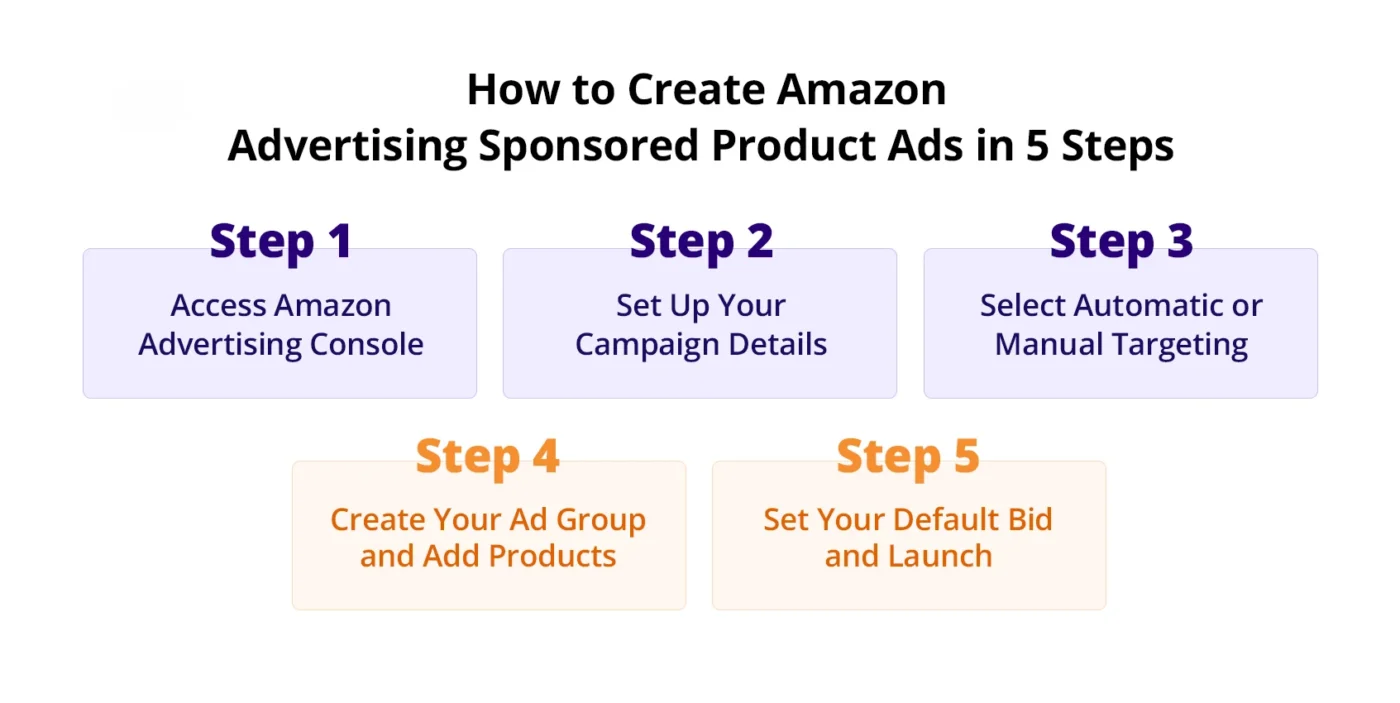 How to Create Amazon Advertising Sponsored Product Ads in 5 Steps

Step 1

Access Amazon Advertising Console

Step 2

Set Up Your Campaign Details

Step 3

Select Automatic or Manual Targeting

Step 4

Create Your Ad Group and Add Products

Step 5

Set Your Default Bid and Launch